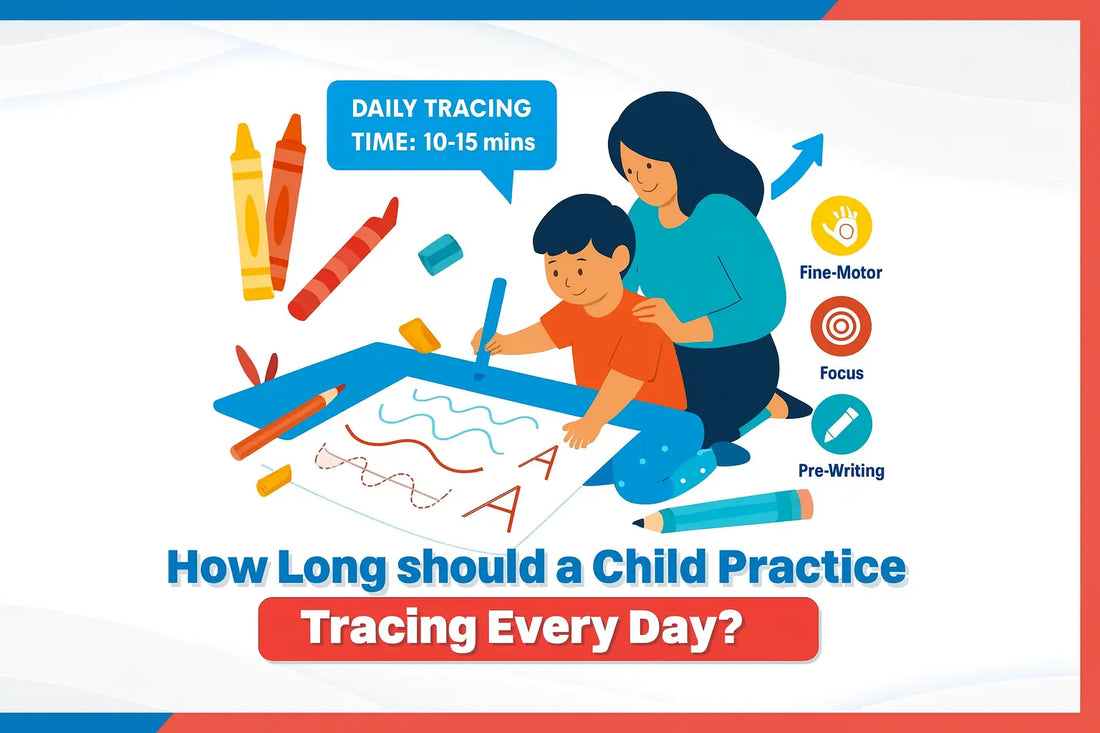 DAILY TRACING
TIME: 10-15 mins

Fine-Motor

Focus

Pre-Writing

A
A

How Long should a Child Practice
Tracing Every Day?